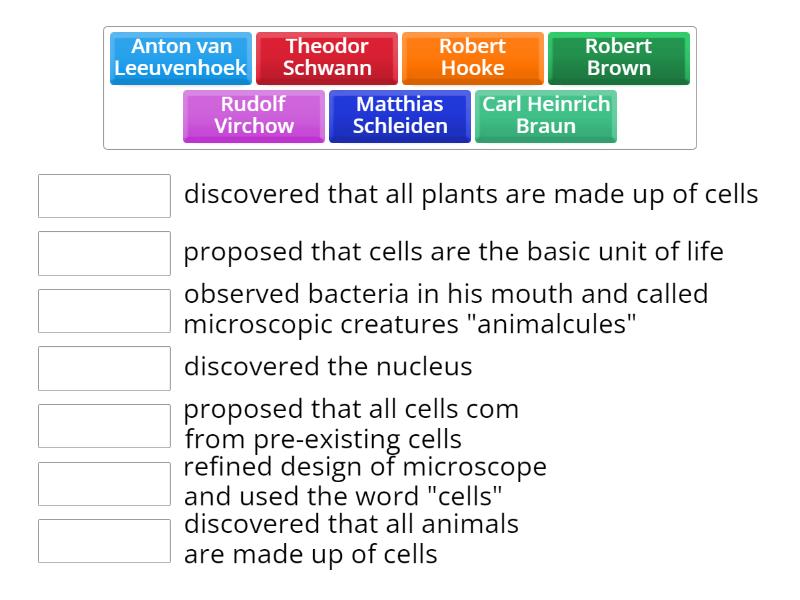 Anton van Leeuvenhoek
Theodor Schwann
Robert Hooke
Robert Brown
Rudolf Virchow
Matthias Schleiden
Carl Heinrich Braun

discovered that all plants are made up of cells

proposed that cells are the basic unit of life

observed bacteria in his mouth and called microscopic creatures "animalcules"

discovered the nucleus

proposed that all cells com from pre-existing cells

refined design of microscope and used the word "cells"

discovered that all animals are made up of cells